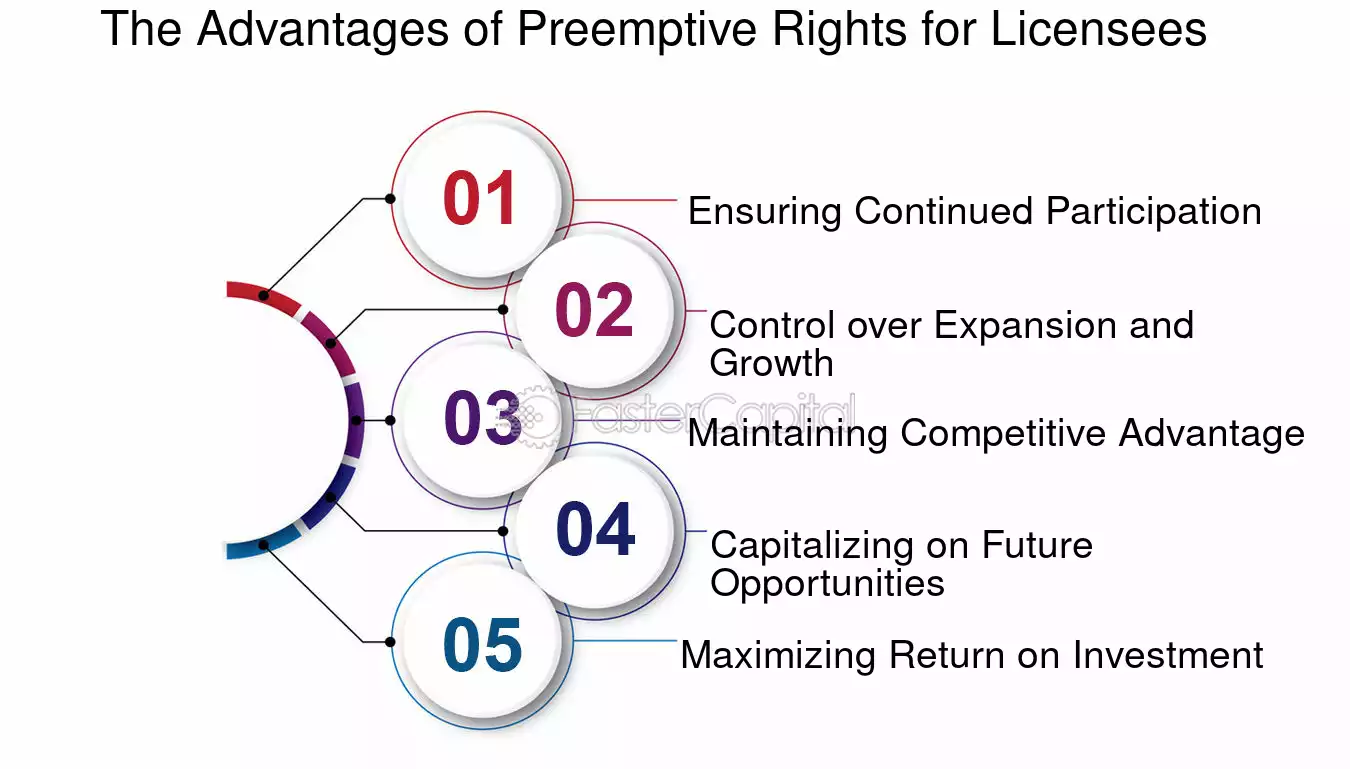 The Advantages of Preemptive Rights for Licensees

01
Ensuring Continued Participation

02
Control over Expansion and Growth

03
Maintaining Competitive Advantage

04
Capitalizing on Future Opportunities

05
Maximizing Return on Investment

FasterCapital